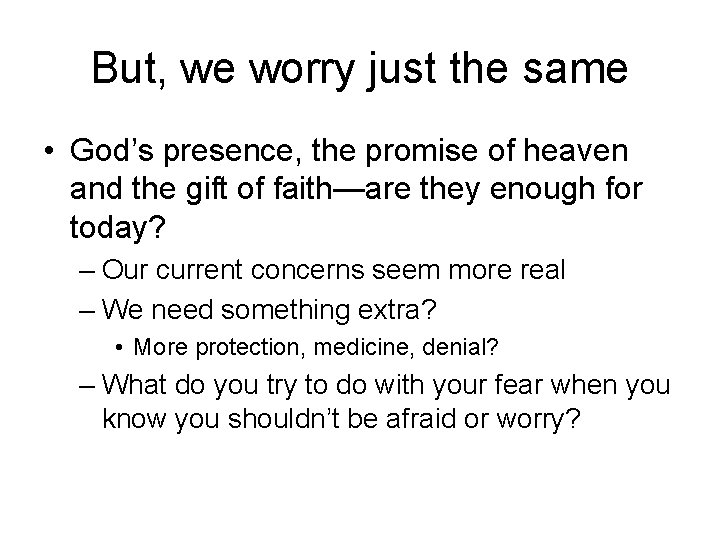 But, we worry just the same

• God's presence, the promise of heaven and the gift of faith—are they enough for today?

– Our current concerns seem more real

– We need something extra?

• More protection, medicine, denial?

– What do you try to do with your fear when you know you shouldn't be afraid or worry?